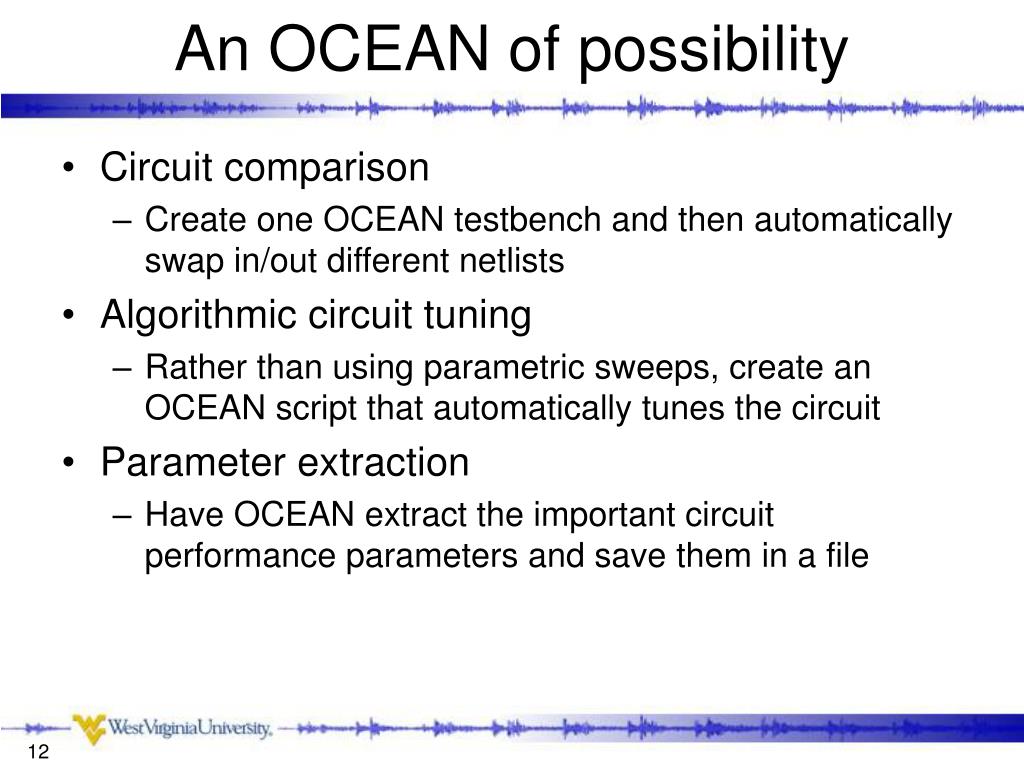 An OCEAN of possibility

• Circuit comparison
– Create one OCEAN testbench and then automatically swap in/out different netlists
• Algorithmic circuit tuning
– Rather than using parametric sweeps, create an OCEAN script that automatically tunes the circuit
• Parameter extraction
– Have OCEAN extract the important circuit performance parameters and save them in a file

WestVirginiaUniversity.

12